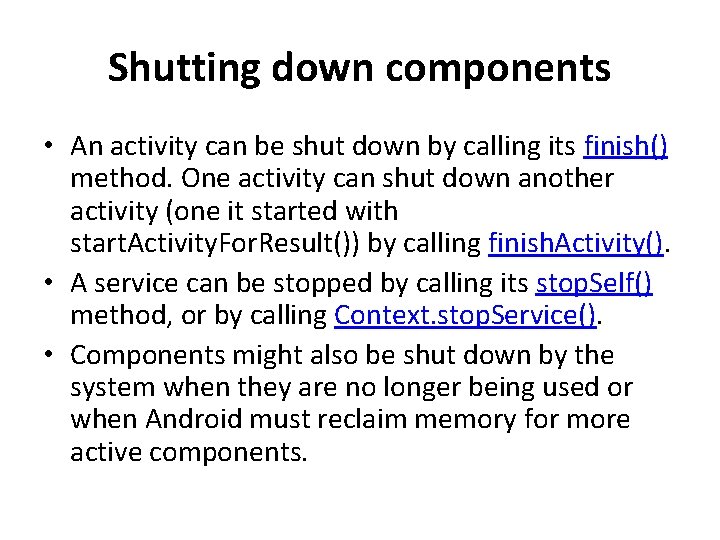 Shutting down components

• An activity can be shut down by calling its finish() method. One activity can shut down another activity (one it started with startActivityForResult()) by calling finishActivity().
• A service can be stopped by calling its stopSelf() method, or by calling Context.stopService().
• Components might also be shut down by the system when they are no longer being used or when Android must reclaim memory for more active components.